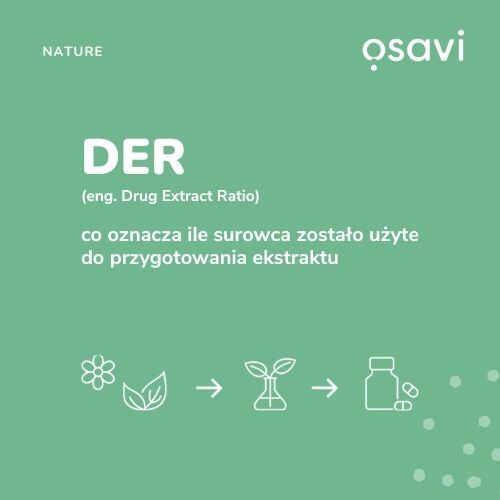 NATURE

osavi

DER

(eng. Drug Extract Ratio)

co oznacza ile surowca zostało użyte do przygotowania ekstraktu